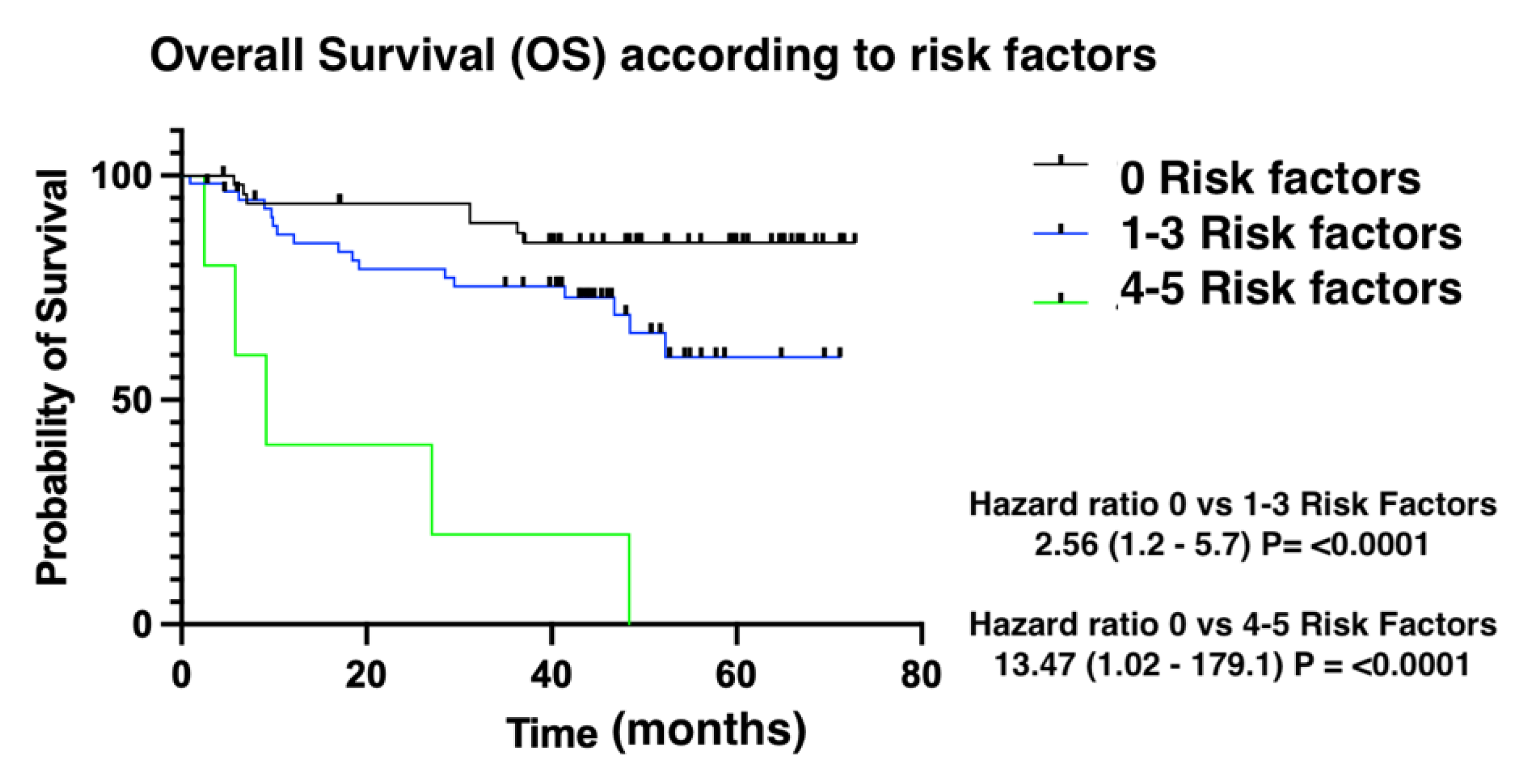 Overall Survival (OS) according to risk factors

Probability of Survival

100

50

0

0 20 40 60 80

Time (months)

0 Risk factors
1-3 Risk factors
4-5 Risk factors

Hazard ratio 0 vs 1-3 Risk Factors
2.56 (1.2 - 5.7) P= <0.0001

Hazard ratio 0 vs 4-5 Risk Factors
13.47 (1.02 - 179.1) P = <0.0001